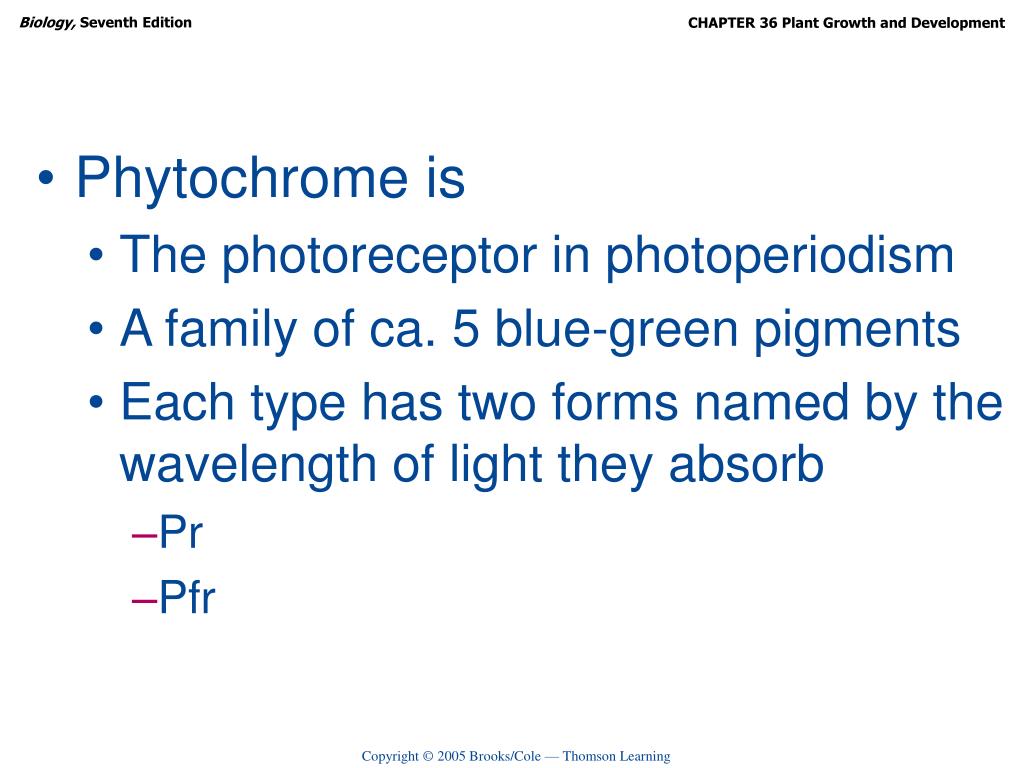 Biology, Seventh Edition

CHAPTER 36 Plant Growth and Development

• Phytochrome is
• The photoreceptor in photoperiodism
• A family of ca. 5 blue-green pigments
• Each type has two forms named by the wavelength of light they absorb
–Pr
–Pfr

Copyright © 2005 Brooks/Cole — Thomson Learning